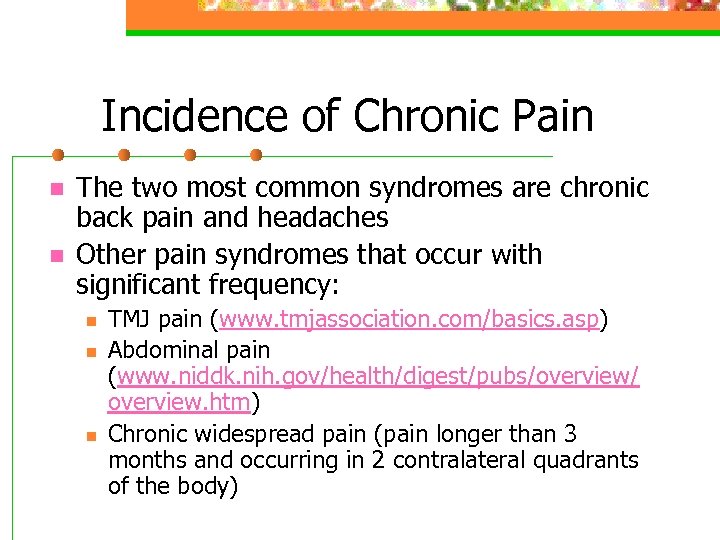 Incidence of Chronic Pain

- The two most common syndromes are chronic back pain and headaches
- Other pain syndromes that occur with significant frequency:
  - TMJ pain (www.tmjassociation.com/basics.asp)
  - Abdominal pain (www.niddk.nih.gov/health/digest/pubs/overview/overview.htm)
  - Chronic widespread pain (pain longer than 3 months and occurring in 2 contralateral quadrants of the body)